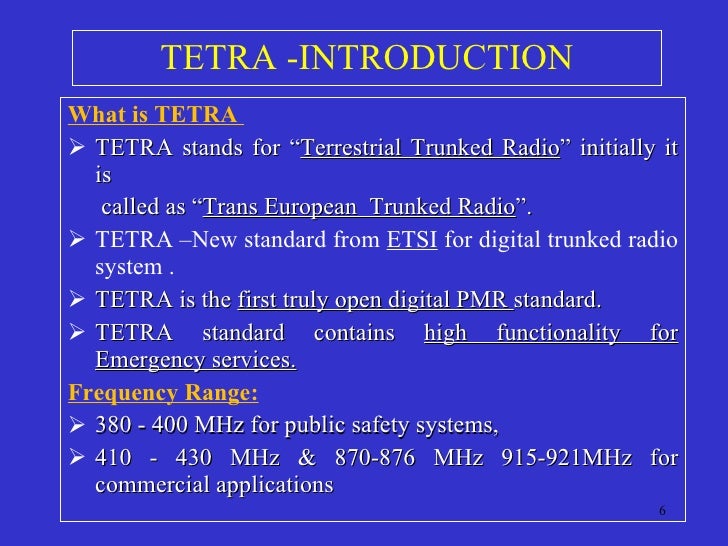 TETRA -INTRODUCTION

What is TETRA

➢ TETRA stands for “Terrestrial Trunked Radio” initially it is called as “Trans European Trunked Radio”.

➢ TETRA –New standard from ETSI for digital trunked radio system .

➢ TETRA is the first truly open digital PMR standard.

➢ TETRA standard contains high functionality for Emergency services.

Frequency Range:

➢ 380 - 400 MHz for public safety systems,

➢ 410 - 430 MHz & 870-876 MHz 915-921MHz for commercial applications

6